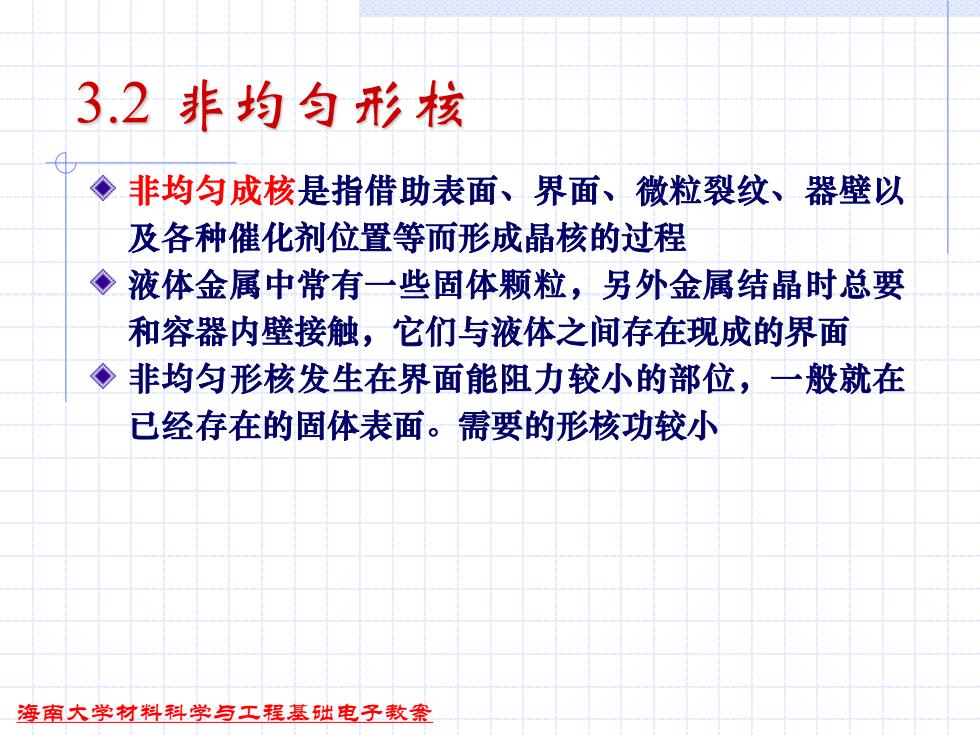 3.2 非均匀形核

非均匀成核是指借助表面、界面、微粒裂纹、器壁以及各种催化剂位置等而形成晶核的过程

液体金属中常有一些固体颗粒，另外金属结晶时总要和容器内壁接触，它们与液体之间存在现成的界面

非均匀形核发生在界面能阻力较小的部位，一般就在已经存在的固体表面。需要的形核功较小

海南大学材料科学与工程基础电子教案